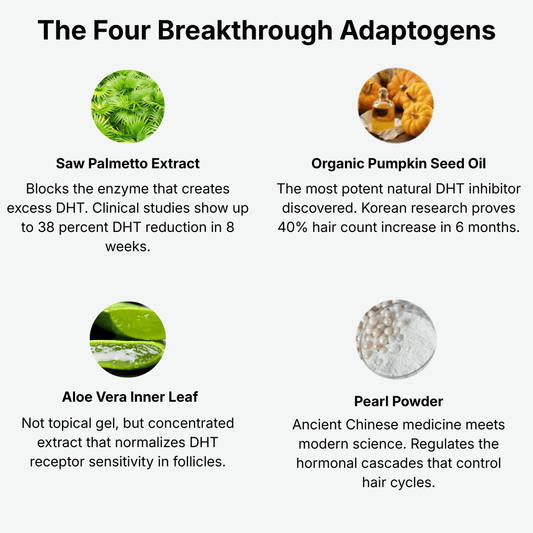 The Four Breakthrough Adaptogens

Saw Palmetto Extract

Blocks the enzyme that creates excess DHT. Clinical studies show up to 38 percent DHT reduction in 8 weeks.

Organic Pumpkin Seed Oil

The most potent natural DHT inhibitor discovered. Korean research proves 40% hair count increase in 6 months.

Aloe Vera Inner Leaf

Not topical gel, but concentrated extract that normalizes DHT receptor sensitivity in follicles.

Pearl Powder

Ancient Chinese medicine meets modern science. Regulates the hormonal cascades that control hair cycles.